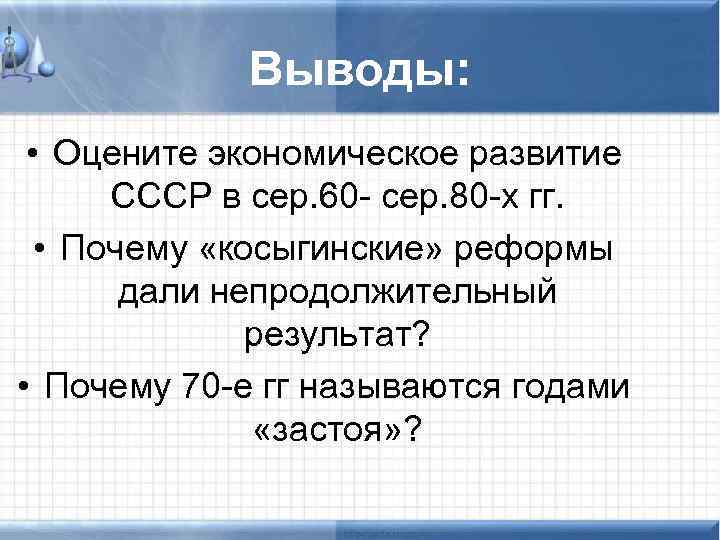 Выводы:

• Оцените экономическое развитие СССР в сер.60- сер.80-х гг.

• Почему «косыгинские» реформы дали непродолжительный результат?

• Почему 70-е гг называются годами «застоя»?